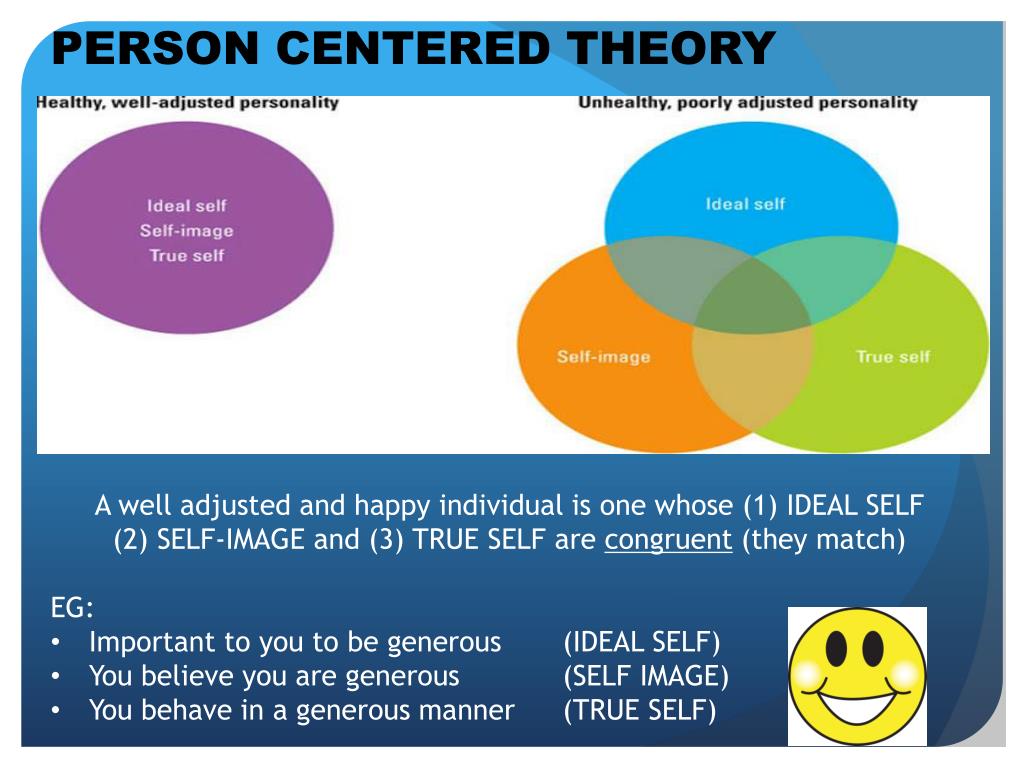 PERSON CENTERED THEORY

Healthy, well-adjusted personality

Ideal self
Self-image
True self

Unhealthy, poorly adjusted personality

Ideal self

Self-image

True self

A well adjusted and happy individual is one whose (1) IDEAL SELF (2) SELF-IMAGE and (3) TRUE SELF are congruent (they match)

EG:
• Important to you to be generous (IDEAL SELF)
• You believe you are generous (SELF IMAGE)
• You behave in a generous manner (TRUE SELF)